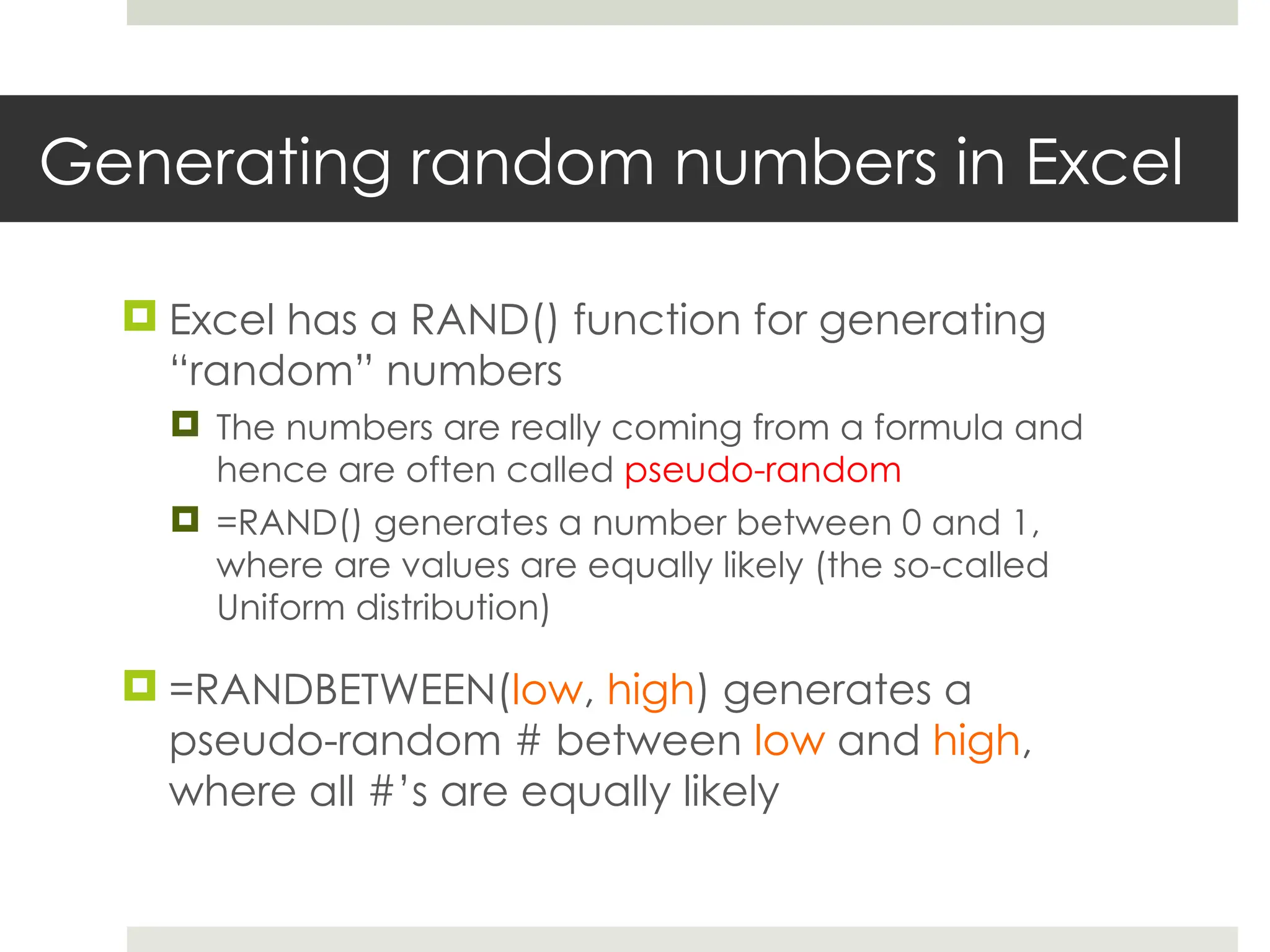 Generating random numbers in Excel

Excel has a RAND() function for generating “random” numbers

The numbers are really coming from a formula and hence are often called pseudo-random

=RAND() generates a number between 0 and 1, where are values are equally likely (the so-called Uniform distribution)

=RANDBETWEEN(low, high) generates a pseudo-random # between low and high, where all #’s are equally likely